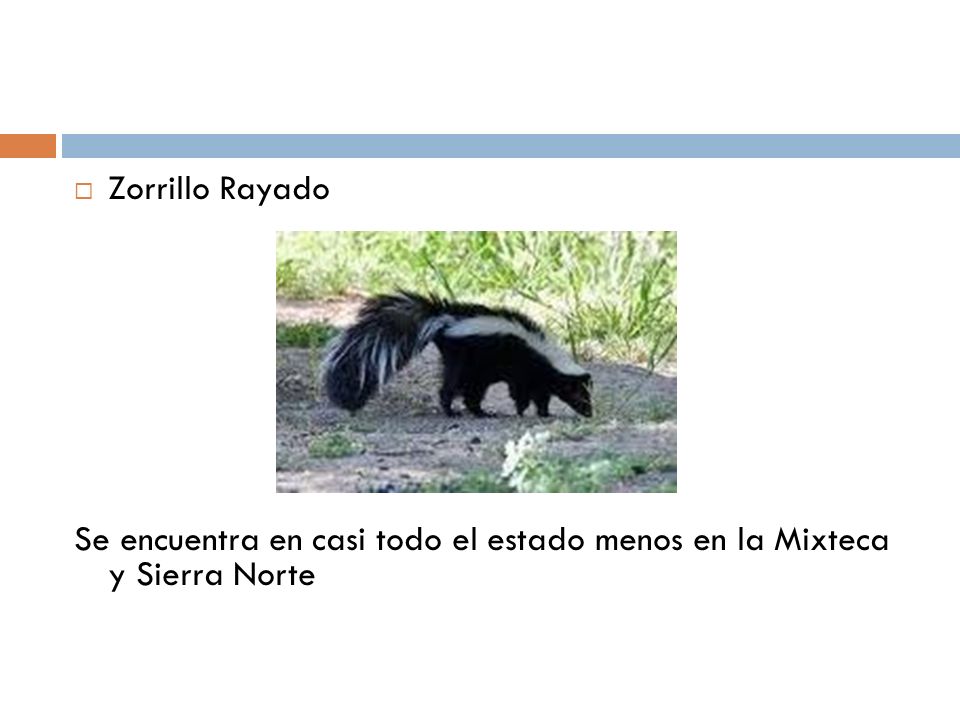 Zorrillo Rayado

Se encuentra en casi todo el estado menos en la Mixteca y Sierra Norte